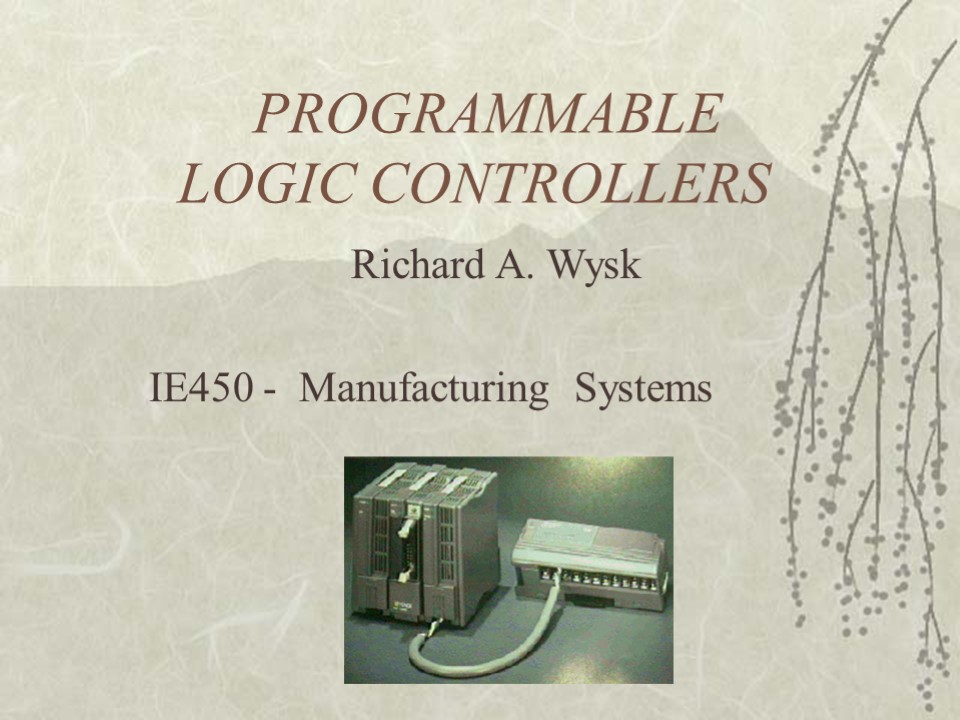 PROGRAMMABLE LOGIC CONTROLLERS

Richard A. Wysk

IE450 - Manufacturing Systems